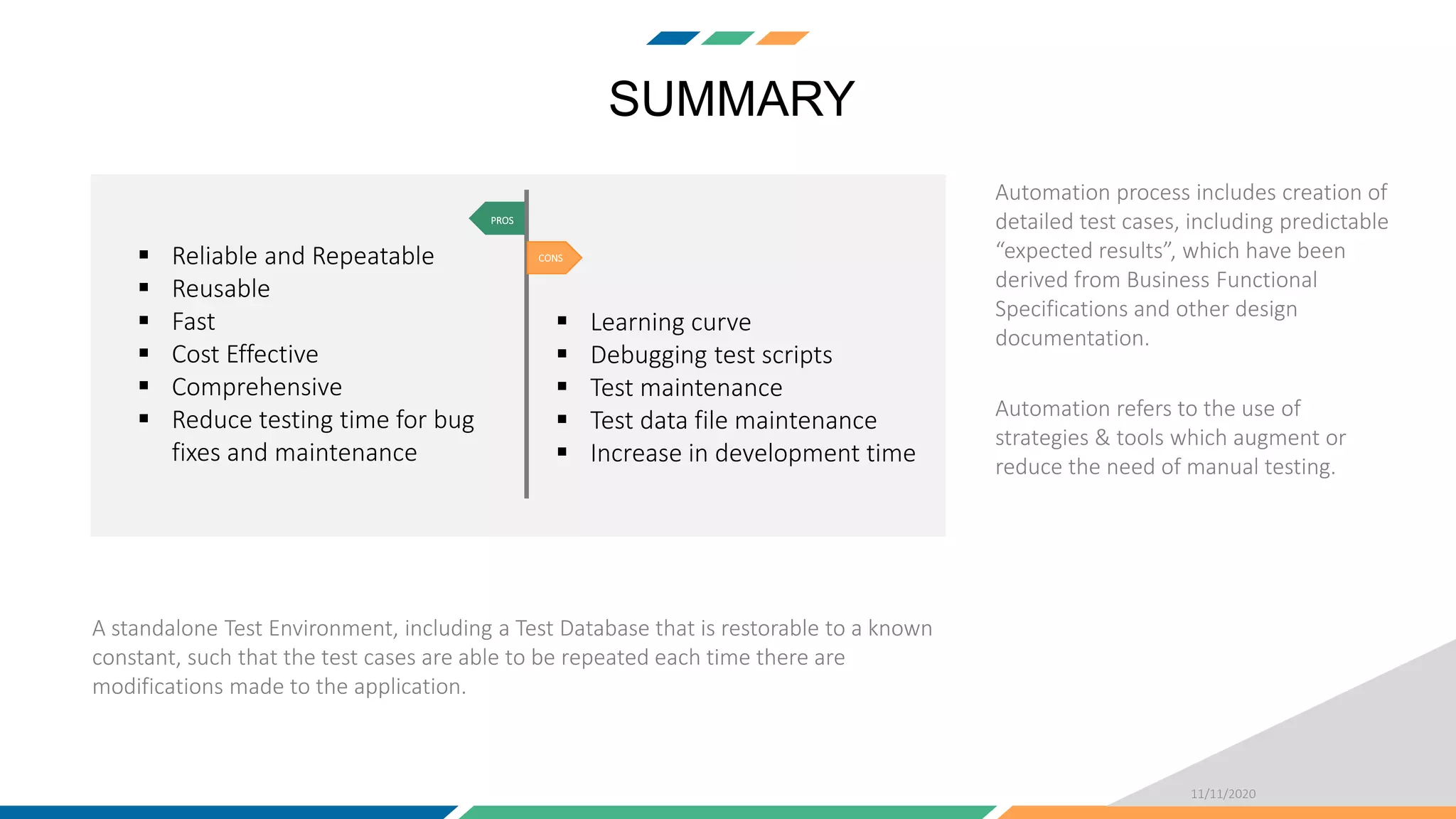 SUMMARY

PROS

- Reliable and Repeatable
- Reusable
- Fast
- Cost Effective
- Comprehensive
- Reduce testing time for bug fixes and maintenance

CONS

- Learning curve
- Debugging test scripts
- Test maintenance
- Test data file maintenance
- Increase in development time

Automation process includes creation of detailed test cases, including predictable “expected results”, which have been derived from Business Functional Specifications and other design documentation.

Automation refers to the use of strategies & tools which augment or reduce the need of manual testing.

A standalone Test Environment, including a Test Database that is restorable to a known constant, such that the test cases are able to be repeated each time there are modifications made to the application.

11/11/2020